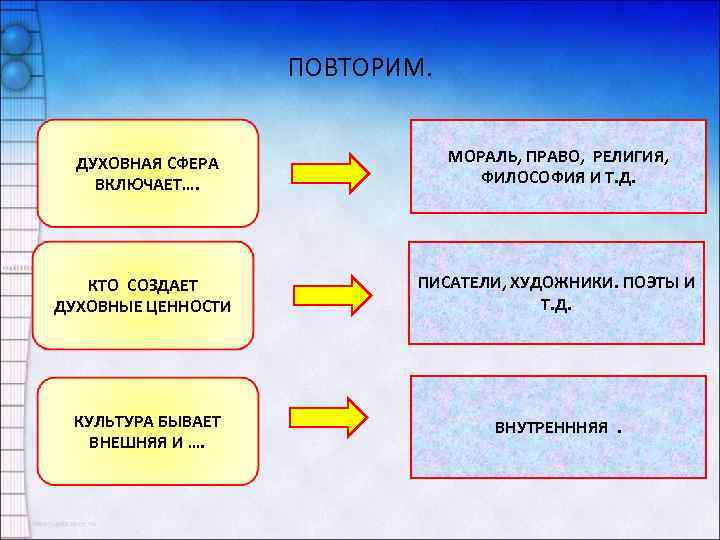 ПОВТОРИМ.

ДУХОВНАЯ СФЕРА ВКЛЮЧАЕТ….

МОРАЛЬ, ПРАВО, РЕЛИГИЯ, ФИЛОСОФИЯ И Т.Д.

КТО СОЗДАЕТ ДУХОВНЫЕ ЦЕННОСТИ

ПИСАТЕЛИ, ХУДОЖНИКИ. ПОЭТЫ И Т.Д.

КУЛЬТУРА БЫВАЕТ ВНЕШНЯЯ И ….

ВНУТРЕНННЯЯ .